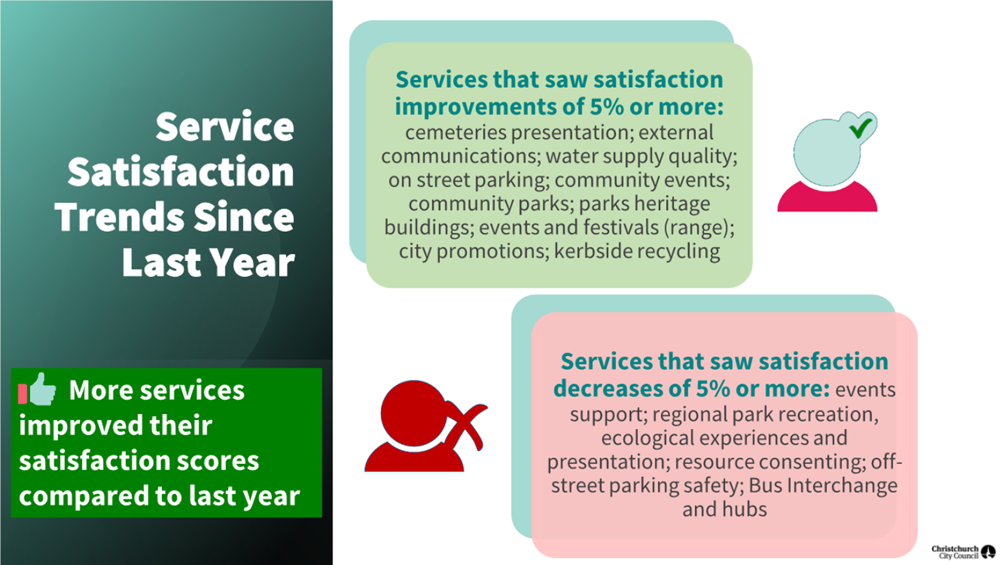 Service Satisfaction Trends Since Last Year

More services improved their satisfaction scores compared to last year

Services that saw satisfaction improvements of 5% or more: cemeteries presentation; external communications; water supply quality; on street parking; community events; community parks; parks heritage buildings; events and festivals (range); city promotions; kerbside recycling

Services that saw satisfaction decreases of 5% or more: events support; regional park recreation, ecological experiences and presentation; resource consenting; off-street parking safety; Bus Interchange and hubs

Christchurch City Council